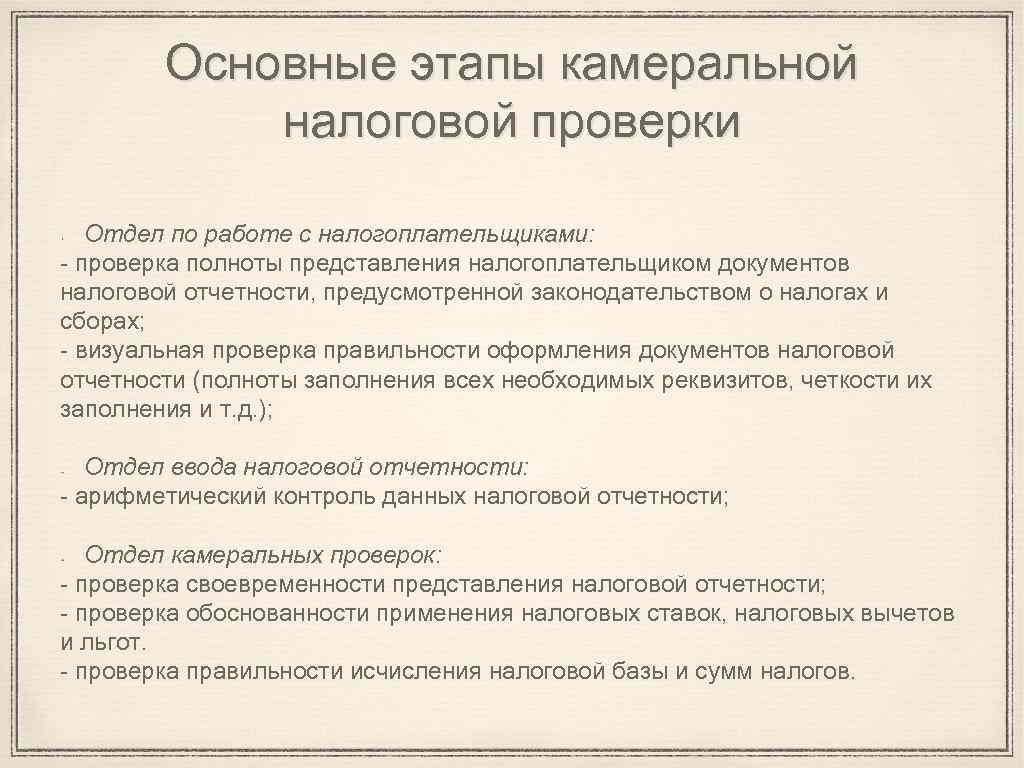 Основные этапы камеральной налоговой проверки

- Отдел по работе с налогоплательщиками:
- проверка полноты представления налогоплательщиком документов налоговой отчетности, предусмотренной законодательством о налогах и сборах;
- визуальная проверка правильности оформления документов налоговой отчетности (полноты заполнения всех необходимых реквизитов, четкости их заполнения и т.д.);

- Отдел ввода налоговой отчетности:
- арифметический контроль данных налоговой отчетности;

- Отдел камеральных проверок:
- проверка своевременности представления налоговой отчетности;
- проверка обоснованности применения налоговых ставок, налоговых вычетов и льгот.
- проверка правильности исчисления налоговой базы и сумм налогов.